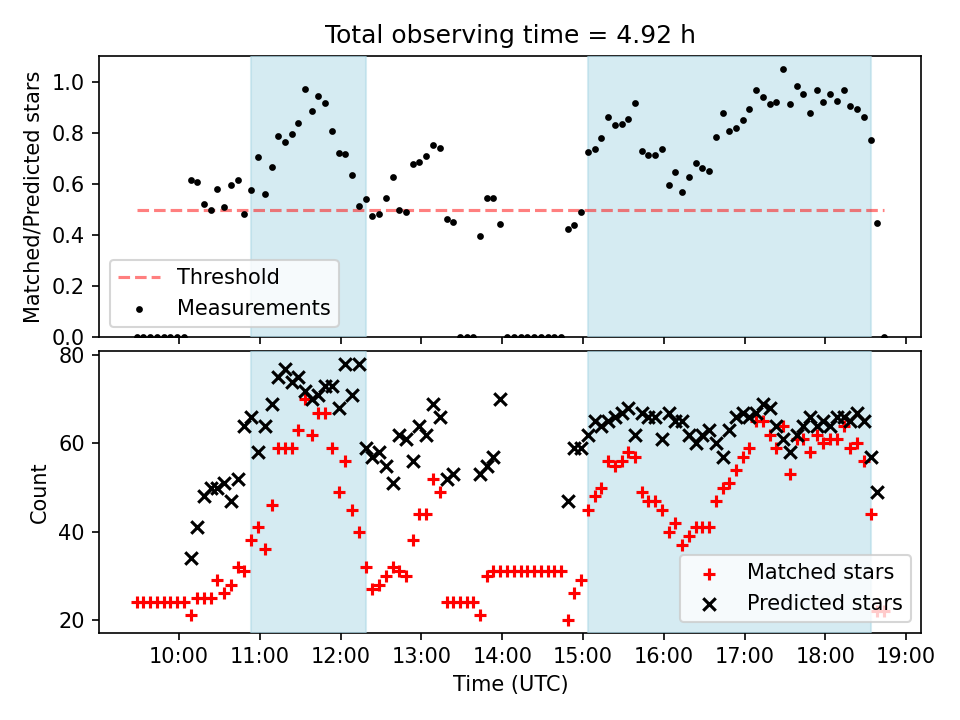 Total observing time = 4.92 h

Matched/Predicted stars

1.0
0.8
0.6
0.4
0.2
0.0

Threshold
Measurements

Count

80
60
40
20

Matched stars
Predicted stars

10:00 11:00 12:00 13:00 14:00 15:00 16:00 17:00 18:00 19:00

Time (UTC)